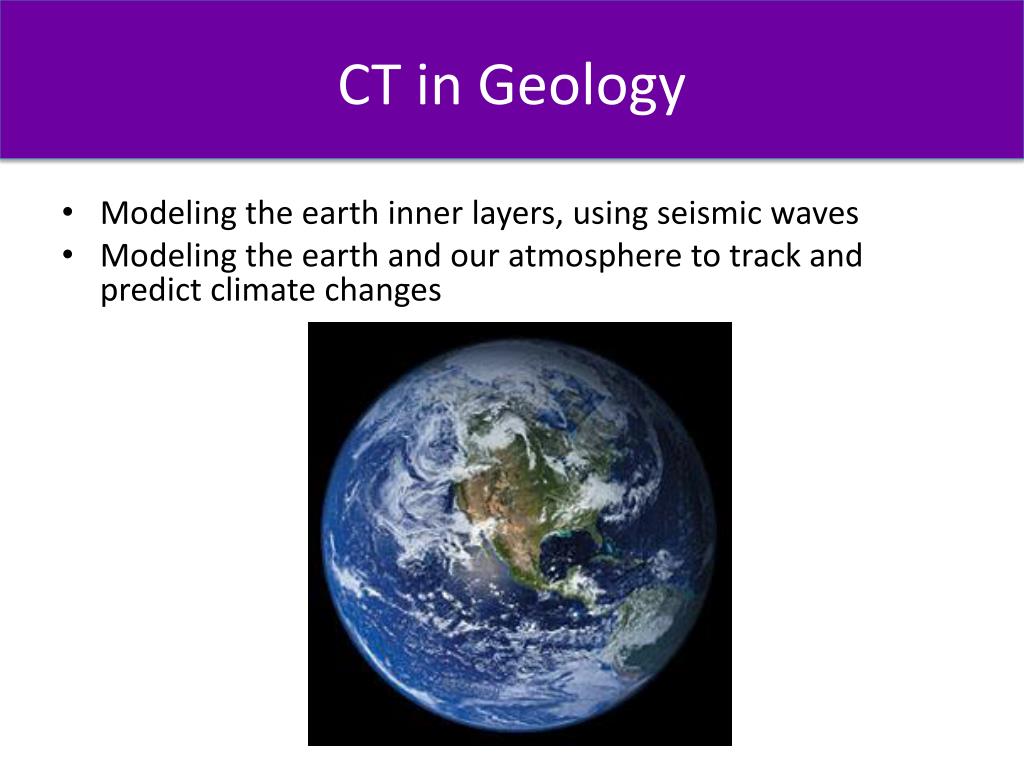 CT in Geology

• Modeling the earth inner layers, using seismic waves
• Modeling the earth and our atmosphere to track and predict climate changes